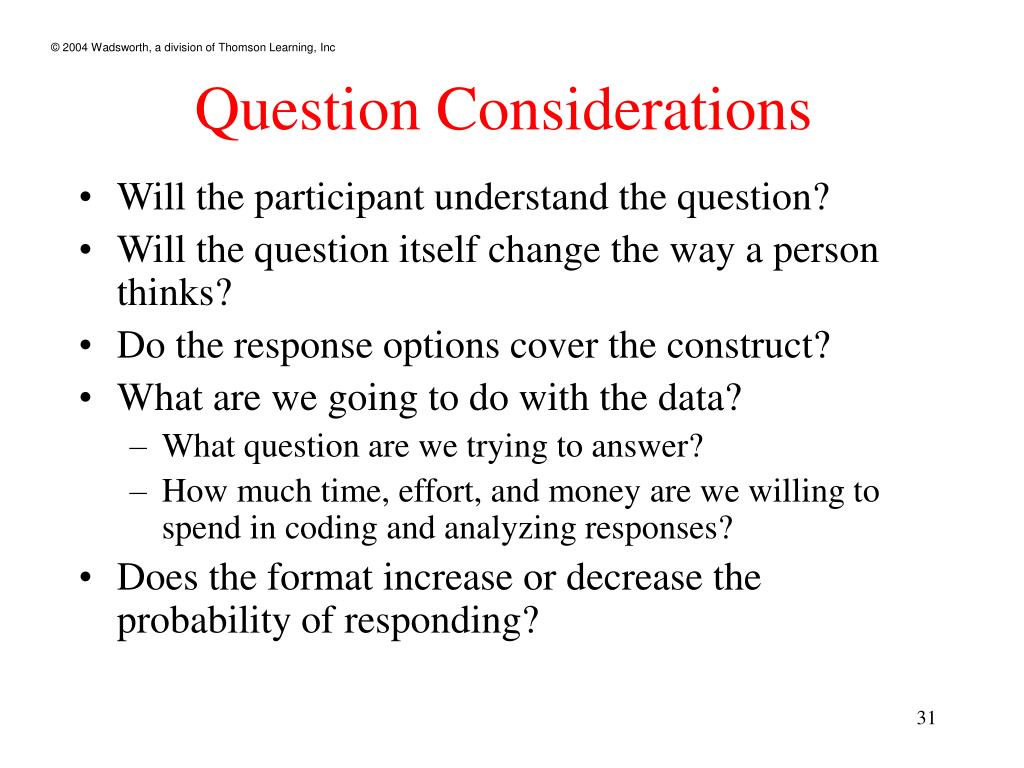 © 2004 Wadsworth, a division of Thomson Learning, Inc

Question Considerations

• Will the participant understand the question?
• Will the question itself change the way a person thinks?
• Do the response options cover the construct?
• What are we going to do with the data?
 – What question are we trying to answer?
 – How much time, effort, and money are we willing to spend in coding and analyzing responses?
• Does the format increase or decrease the probability of responding?

31